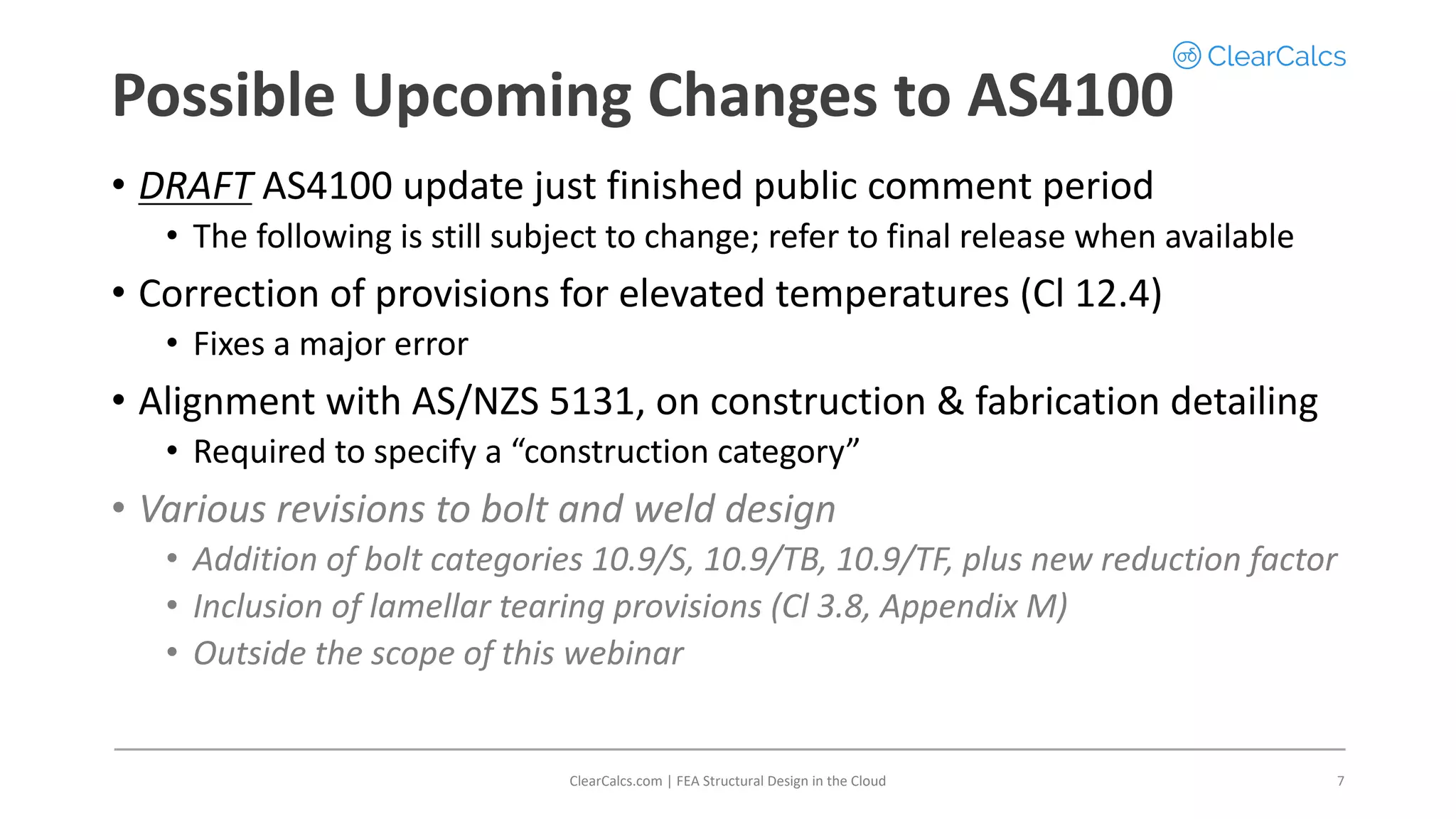 ClearCalcs

Possible Upcoming Changes to AS4100

• DRAFT AS4100 update just finished public comment period
  • The following is still subject to change; refer to final release when available
• Correction of provisions for elevated temperatures (Cl 12.4)
  • Fixes a major error
• Alignment with AS/NZS 5131, on construction & fabrication detailing
  • Required to specify a “construction category”
• Various revisions to bolt and weld design
  • Addition of bolt categories 10.9/S, 10.9/TB, 10.9/TF, plus new reduction factor
  • Inclusion of lamellar tearing provisions (Cl 3.8, Appendix M)
  • Outside the scope of this webinar

ClearCalcs.com | FEA Structural Design in the Cloud

7